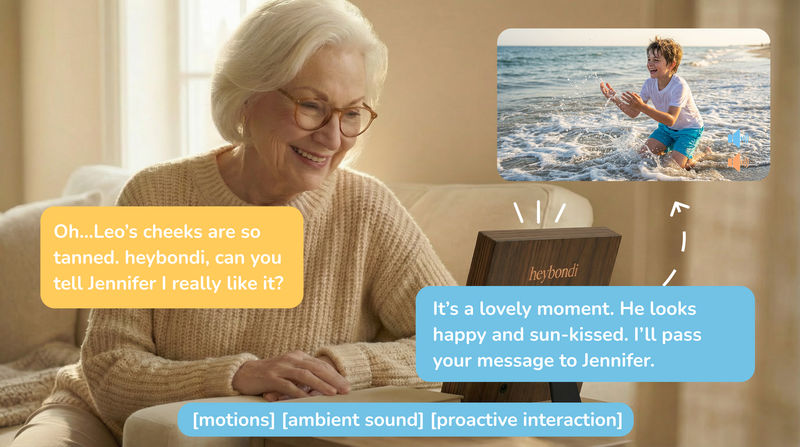 Oh...Leo's cheeks are so tanned. heybondi, can you tell Jennifer I really like it?

heybondi

It's a lovely moment. He looks happy and sun-kissed. I'll pass your message to Jennifer.

[motions] [ambient sound] [proactive interaction]